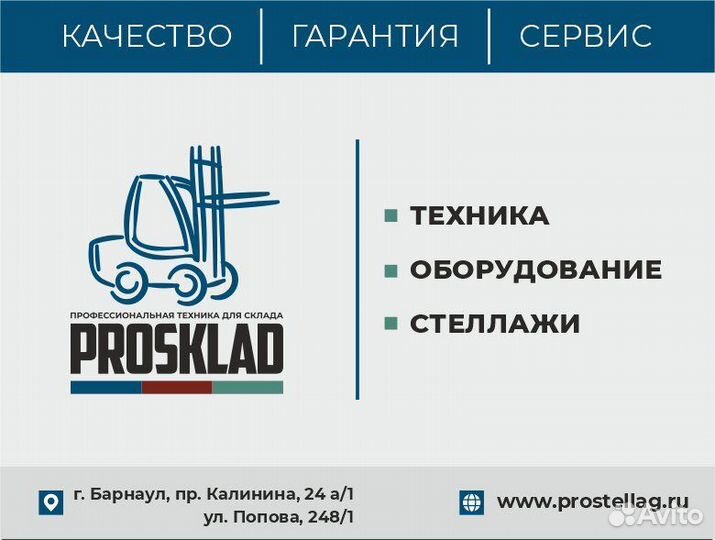 КАЧЕСТВО | ГАРАНТИЯ | СЕРВИС

ПРОФЕССИОНАЛЬНАЯ ТЕХНИКА ДЛЯ СКЛАДА
PROSKLAD

ТЕХНИКА
ОБОРУДОВАНИЕ
СТЕЛЛАЖИ

г. Барнаул, пр. Калинина, 24 а/1
ул. Попова, 248/1

www.prostellag.ru

Avito